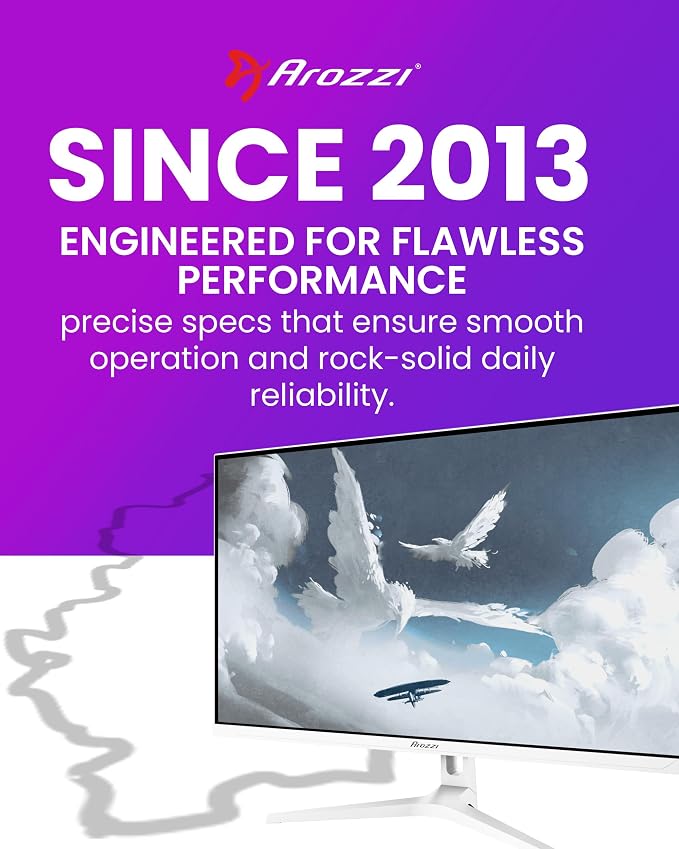 Arozzi®

SINCE 2013

ENGINEERED FOR FLAWLESS PERFORMANCE

precise specs that ensure smooth operation and rock-solid daily reliability.

Arozzi